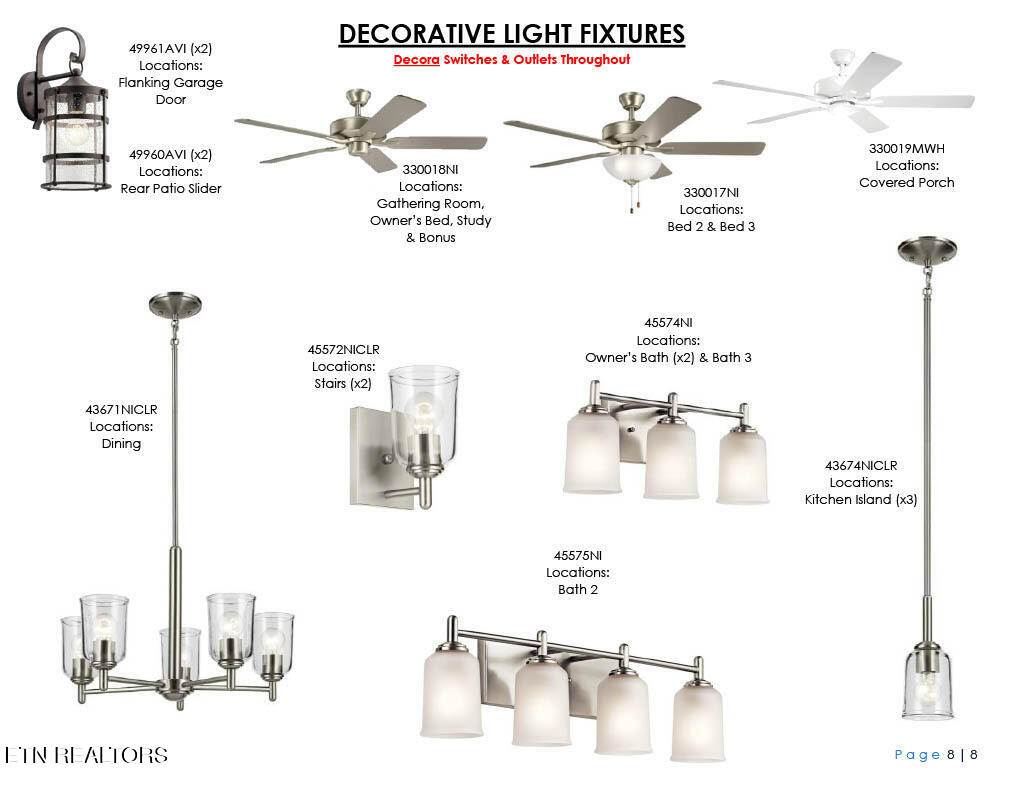 DECORATIVE LIGHT FIXTURES

Decora Switches & Outlets Throughout

49961AVI (x2)
Locations:
Flanking Garage Door

49960AVI (x2)
Locations:
Rear Patio Slider

330018NI
Locations:
Gathering Room, Owner's Bed, Study & Bonus

330017NI
Locations:
Bed 2 & Bed 3

330019MWH
Locations:
Covered Porch

43671NICLR
Locations:
Dining

45572NICLR
Locations:
Stairs (x2)

45574NI
Locations:
Owner's Bath (x2) & Bath 3

43674NICLR
Locations:
Kitchen Island (x3)

45575NI
Locations:
Bath 2

ETN REALTORS

Page 8 | 8